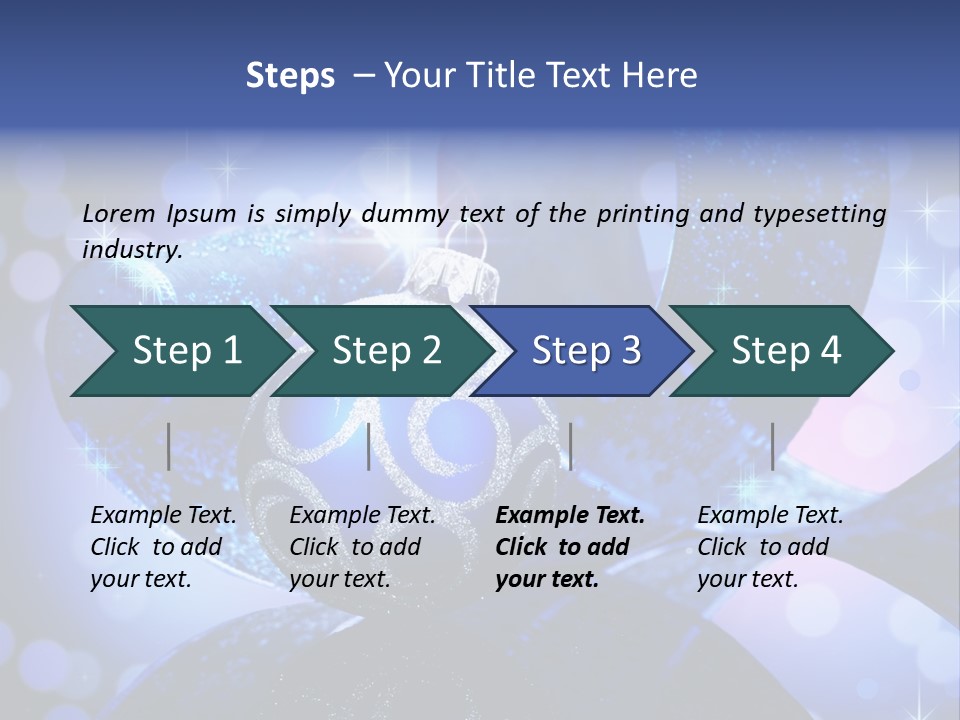 Steps – Your Title Text Here

Lorem Ipsum is simply dummy text of the printing and typesetting industry.

Step 1

Step 2

Step 3

Step 4

Example Text. Click to add your text.

Example Text. Click to add your text.

Example Text. Click to add your text.

Example Text. Click to add your text.